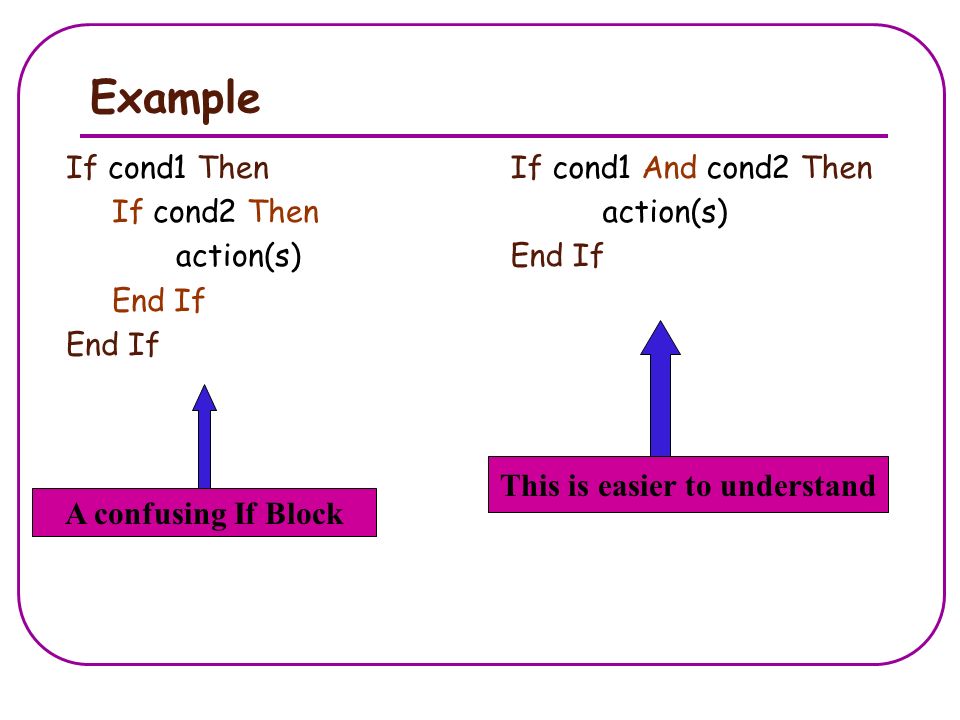 Example

If cond1 Then
If cond2 Then
action(s)
End If
End If

A confusing If Block

If cond1 And cond2 Then
action(s)
End If

This is easier to understand